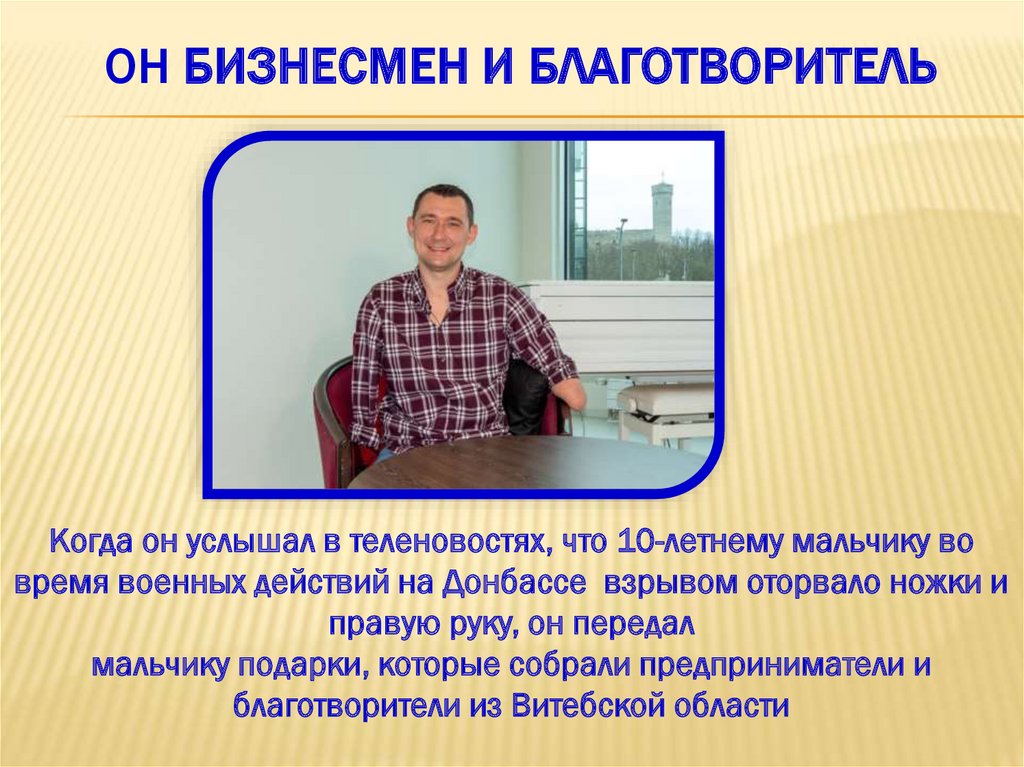 ОН БИЗНЕСМЕН И БЛАГОТВОРИТЕЛЬ

Когда он услышал в теленовостях, что 10-летнему мальчику во время военных действий на Донбассе взрывом оторвало ножки и правую руку, он передал
мальчику подарки, которые собрали предприниматели и благотворители из Витебской области